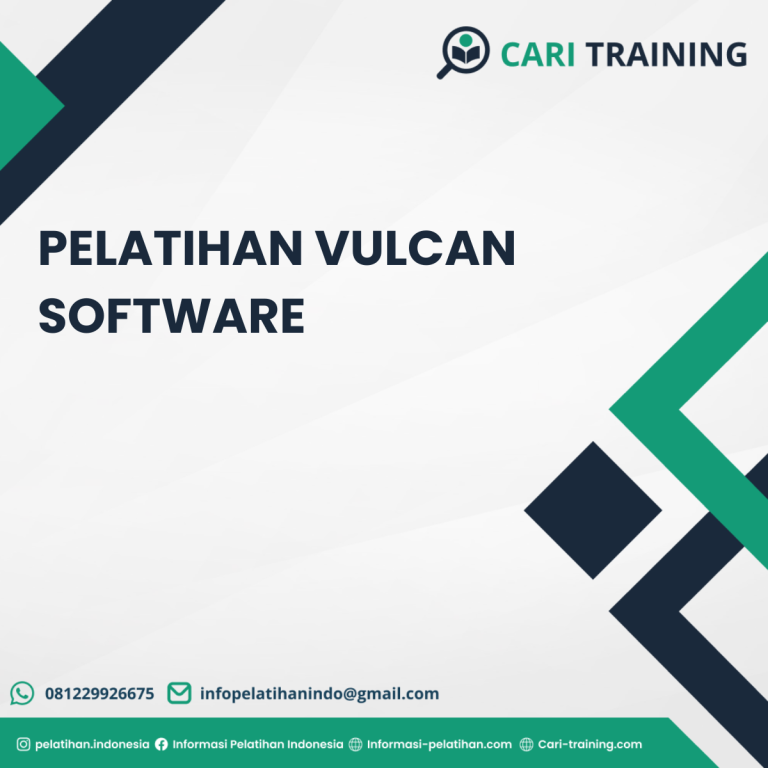 CARI TRAINING

PELATIHAN VULCAN SOFTWARE

081229926675 infopelatihanindo@gmail.com

pelatihan.indonesia Informasi Pelatihan Indonesia Informasi-pelatihan.com Cari-training.com